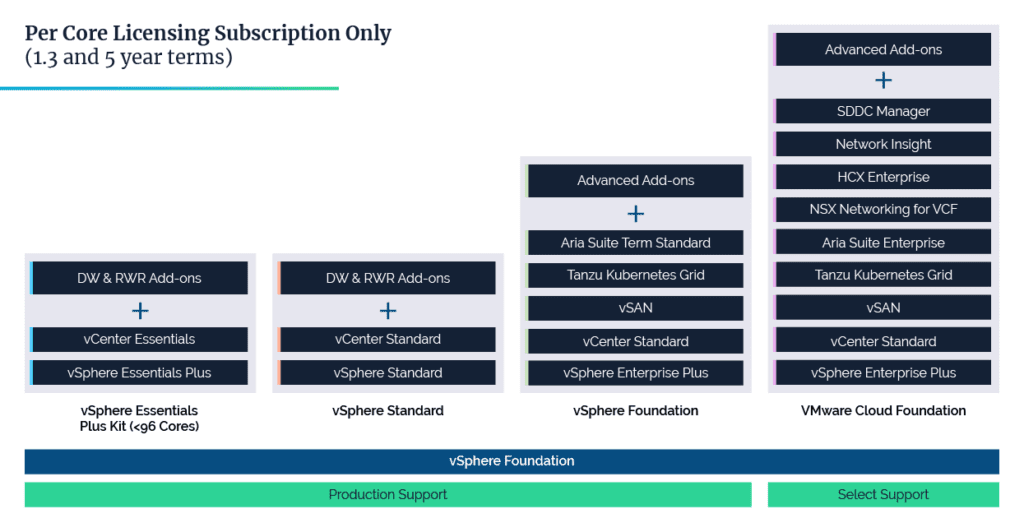 Per Core Licensing Subscription Only
(1.3 and 5 year terms)

DW & RWR Add-ons
+
vCenter Essentials
vSphere Essentials Plus
vSphere Essentials Plus Kit (<96 Cores)

DW & RWR Add-ons
+
vCenter Standard
vSphere Standard
vSphere Standard

Advanced Add-ons
+
Aria Suite Term Standard
Tanzu Kubernetes Grid
vSAN
vCenter Standard
vSphere Enterprise Plus
vSphere Foundation

Advanced Add-ons
+
SDDC Manager
Network Insight
HCX Enterprise
NSX Networking for VCF
Aria Suite Enterprise
Tanzu Kubernetes Grid
vSAN
vCenter Standard
vSphere Enterprise Plus
VMware Cloud Foundation

vSphere Foundation

Production Support

Select Support